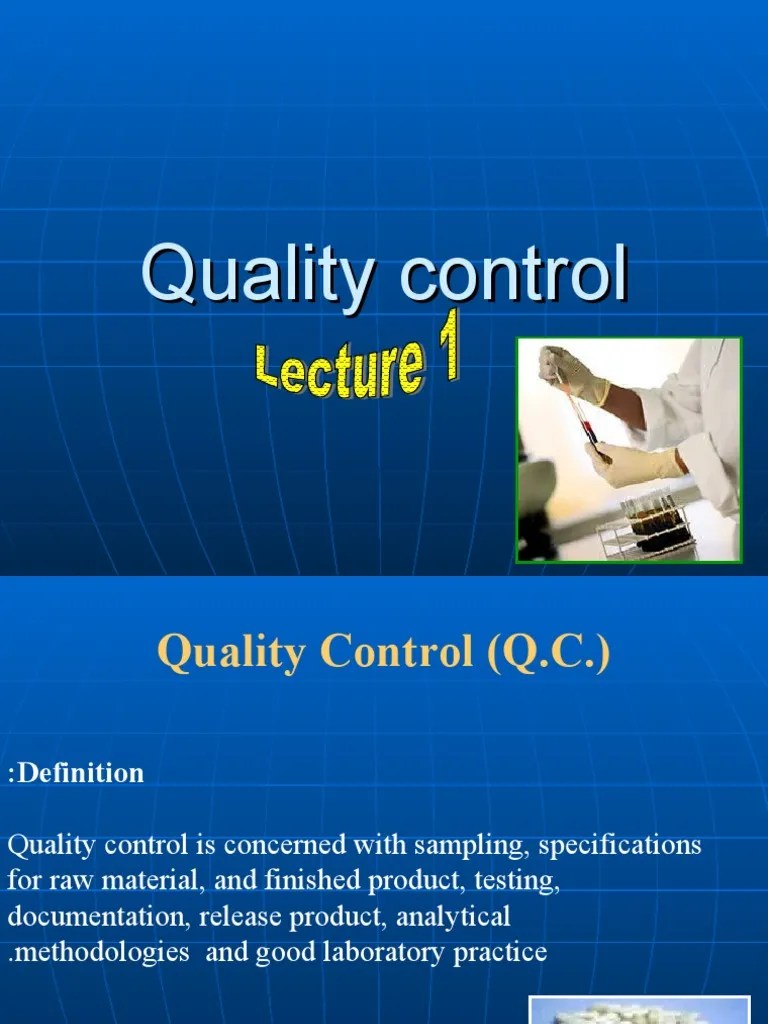 Quality control

Lecture 1

Quality Control (Q.C.)

:Definition

Quality control is concerned with sampling, specifications for raw material, and finished product, testing, documentation, release product, analytical .methodologies and good laboratory practice